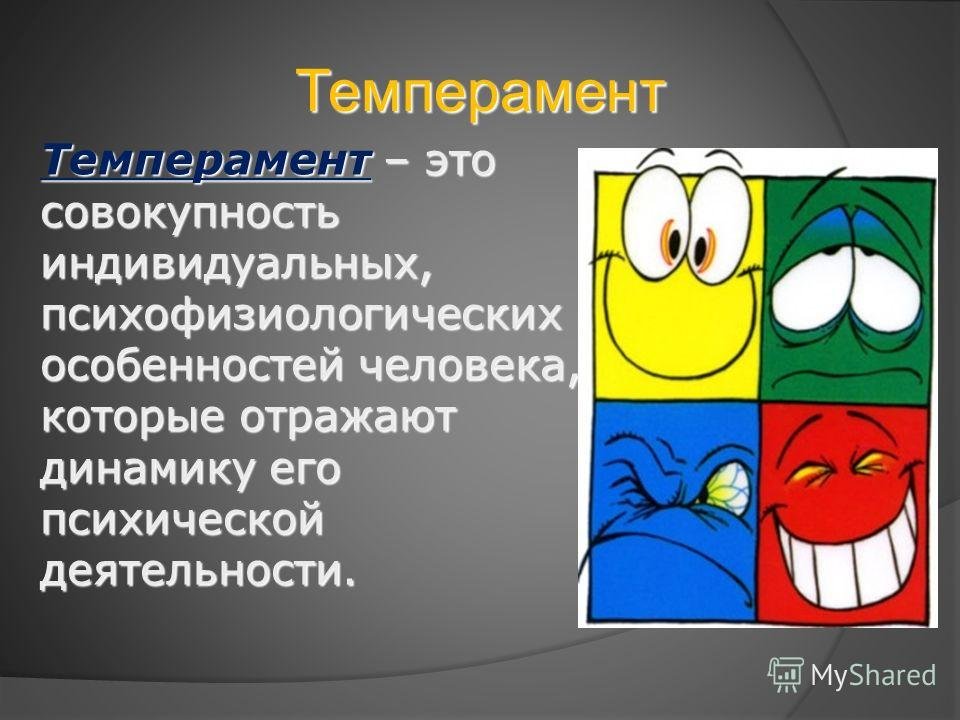 Темперамент

Темперамент – это совокупность индивидуальных, психофизиологических особенностей человека, которые отражают динамику его психической деятельности.

MyShared